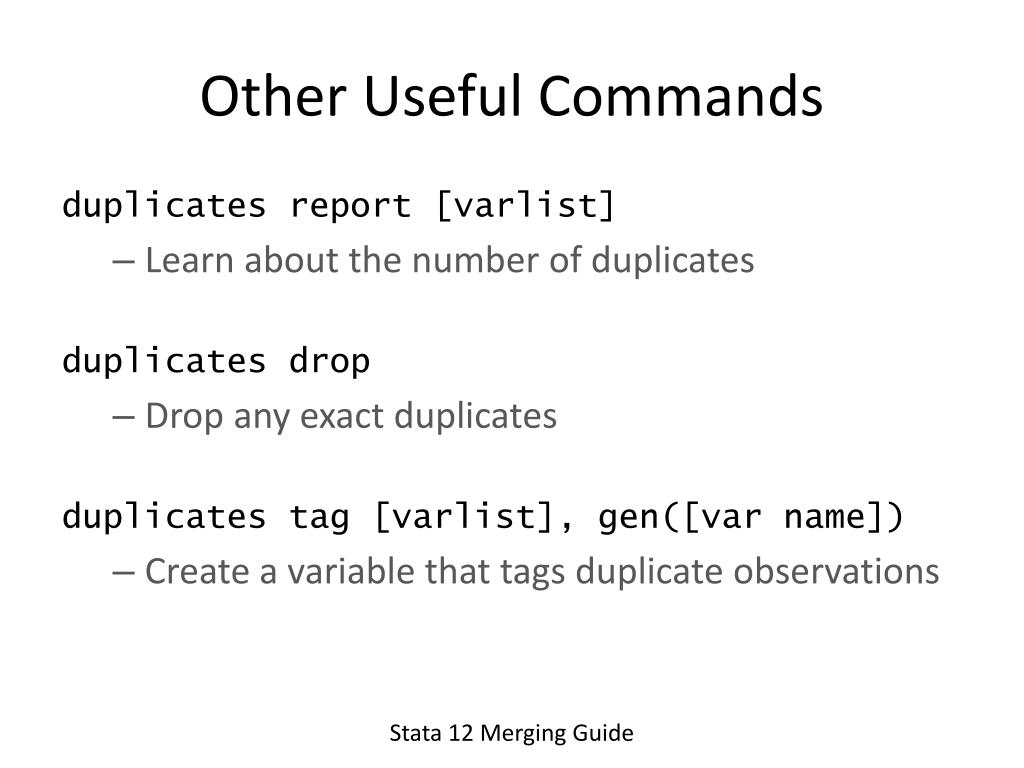 Other Useful Commands

duplicates report [varlist]

– Learn about the number of duplicates

duplicates drop

– Drop any exact duplicates

duplicates tag [varlist], gen([var name])

– Create a variable that tags duplicate observations

Stata 12 Merging Guide